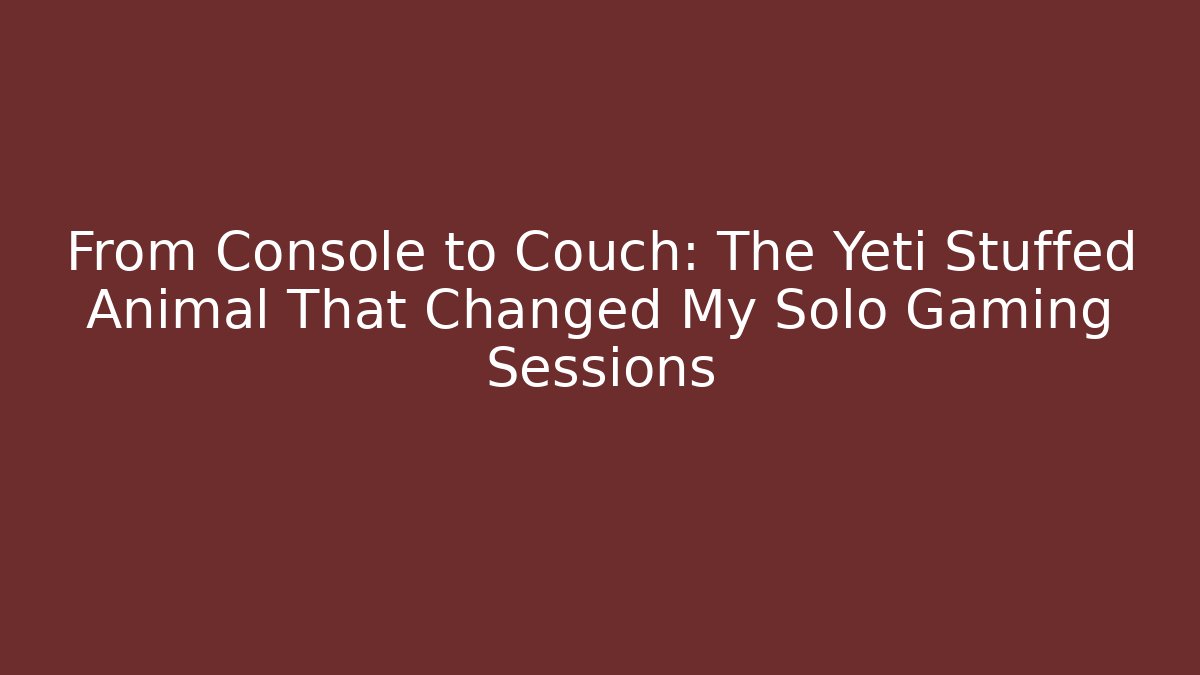 From Console to Couch: The Yeti Stuffed Animal That Changed My Solo Gaming Sessions